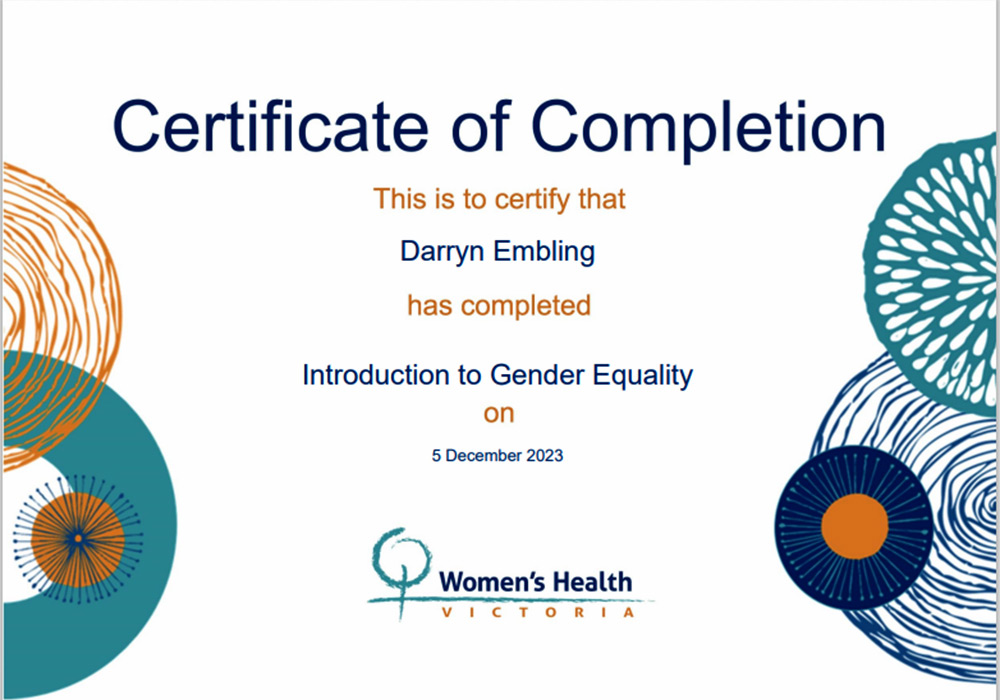 Certificate of Completion

This is to certify that

Darryn Embling

has completed

Introduction to Gender Equality
on

5 December 2023

Women's Health
VICTORIA